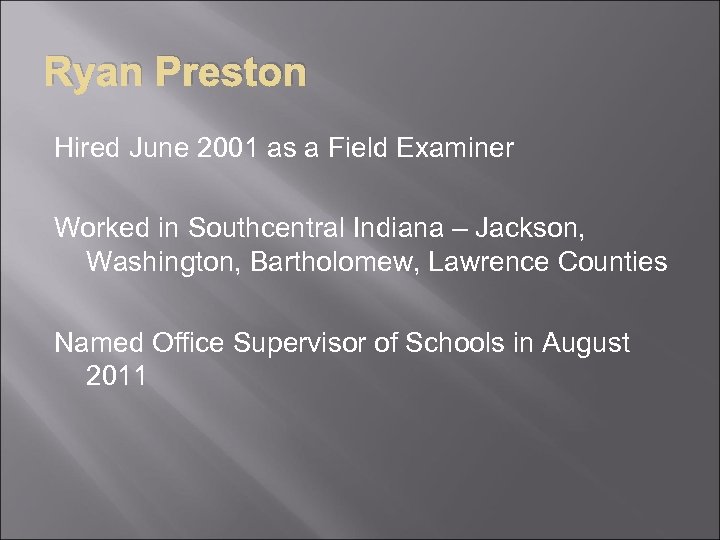 Ryan Preston

Hired June 2001 as a Field Examiner

Worked in Southcentral Indiana – Jackson, Washington, Bartholomew, Lawrence Counties

Named Office Supervisor of Schools in August 2011